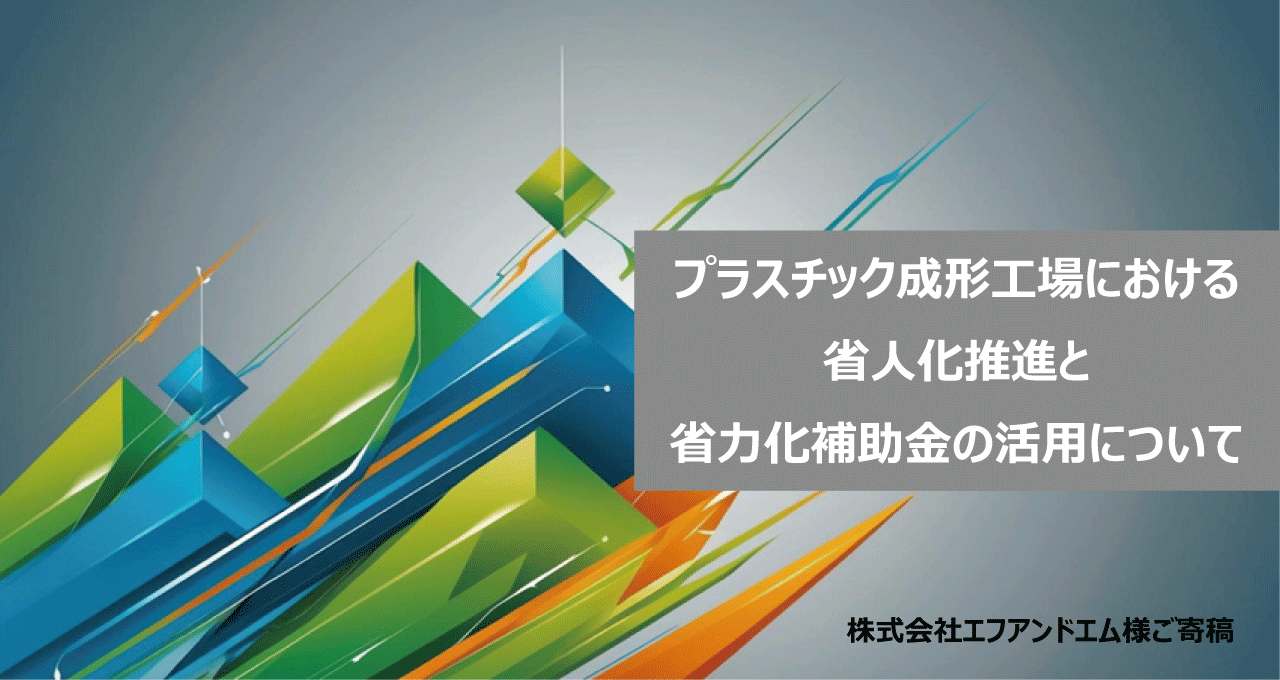 プラスチック成形工場における
省人化推進と
省力化補助金の活用について

株式会社エフアンドエム様ご寄稿